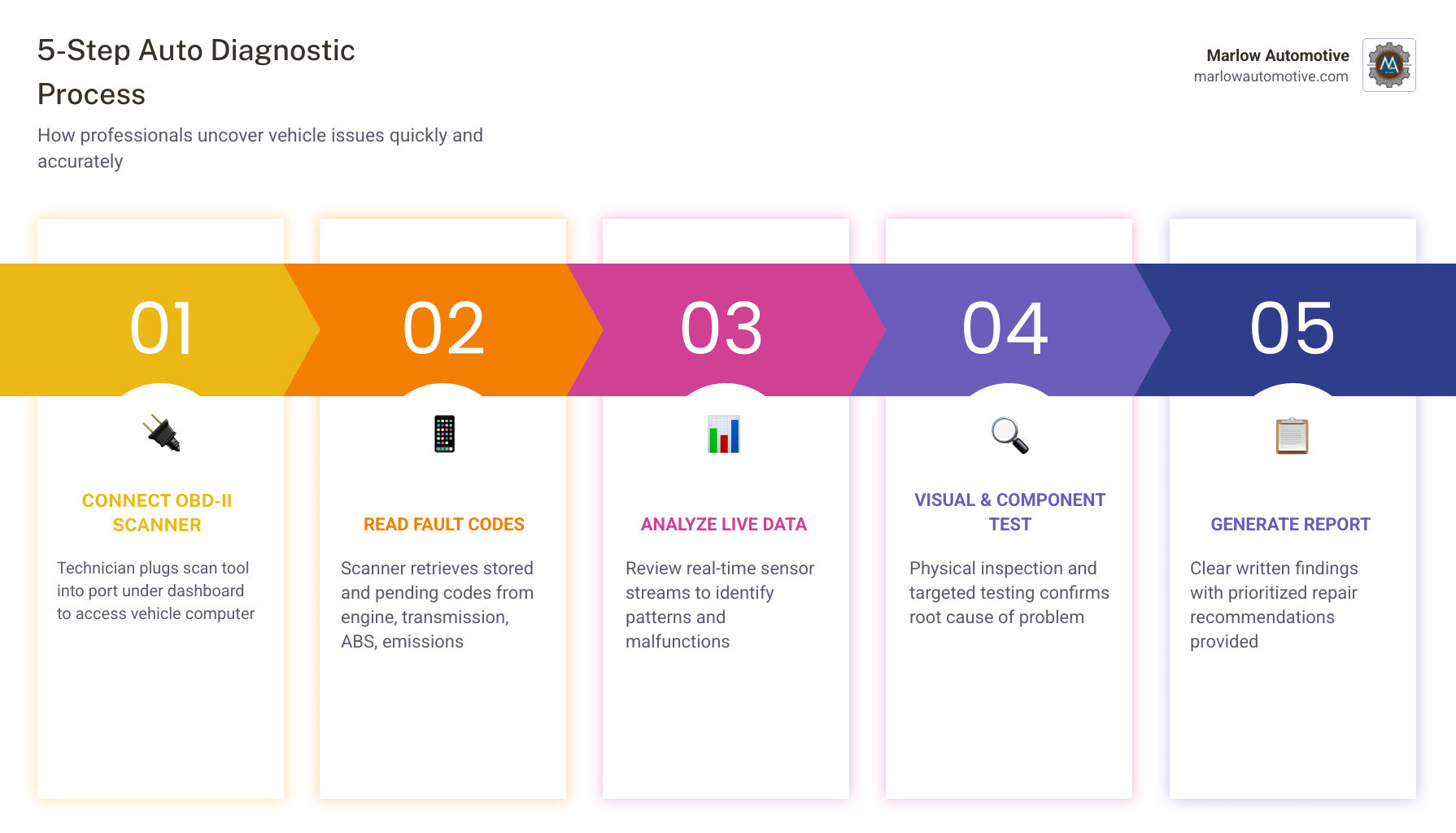 5-Step Auto Diagnostic Process

How professionals uncover vehicle issues quickly and accurately

Marlow Automotive
marlowautomotive.com

01

CONNECT OBD-II SCANNER

Technician plugs scan tool into port under dashboard to access vehicle computer

02

READ FAULT CODES

Scanner retrieves stored and pending codes from engine, transmission, ABS, emissions

03

ANALYZE LIVE DATA

Review real-time sensor streams to identify patterns and malfunctions

04

VISUAL & COMPONENT TEST

Physical inspection and targeted testing confirms root cause of problem

05

GENERATE REPORT

Clear written findings with prioritized repair recommendations provided